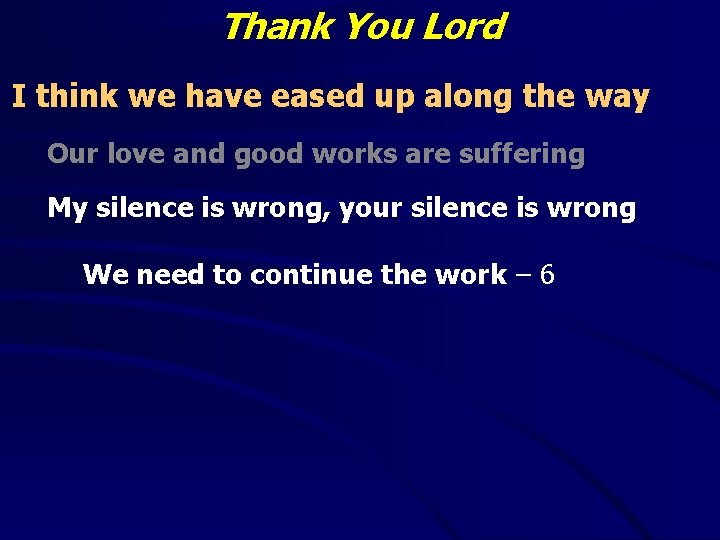 Thank You Lord

I think we have eased up along the way

Our love and good works are suffering

My silence is wrong, your silence is wrong

We need to continue the work – 6